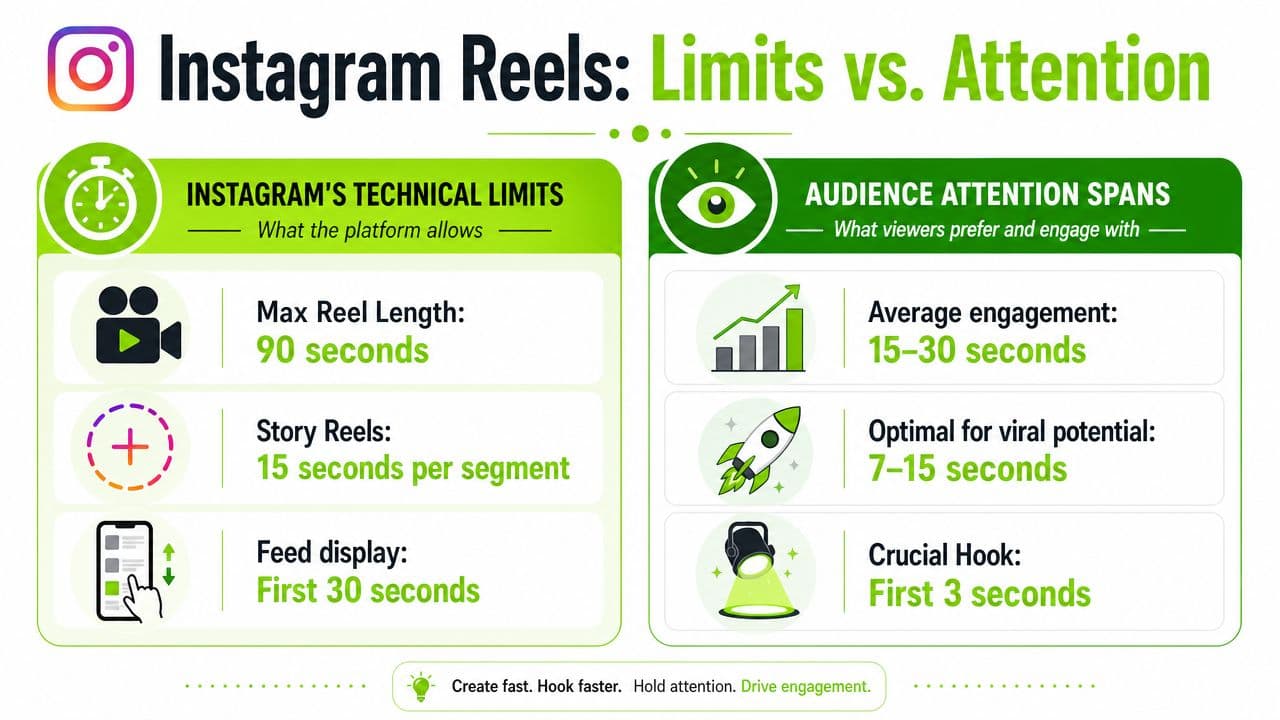 Instagram Reels: Limits vs. Attention

INSTAGRAM'S TECHNICAL LIMITS
What the platform allows

Max Reel Length:
90 seconds

Story Reels:
15 seconds per segment

Feed display:
First 30 seconds

AUDIENCE ATTENTION SPANS
What viewers prefer and engage with

Average engagement:
15–30 seconds

Optimal for viral potential:
7–15 seconds

Crucial Hook:
First 3 seconds

Create fast. Hook faster. Hold attention. Drive engagement.